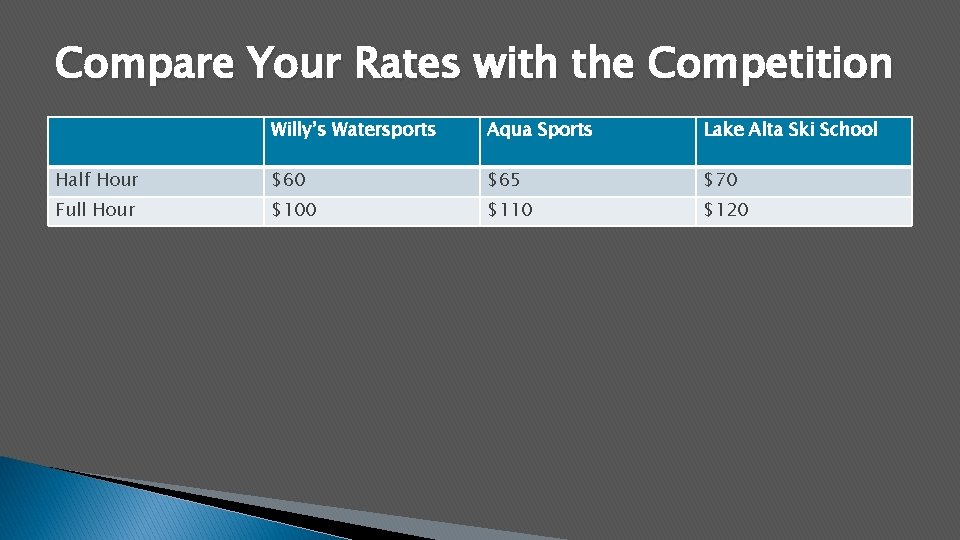 Compare Your Rates with the Competition

| | Willy's Watersports | Aqua Sports | Lake Alta Ski School |
|---|---|---|---|
| Half Hour | \$60 | \$65 | \$70 |
| Full Hour | \$100 | \$110 | \$120 |